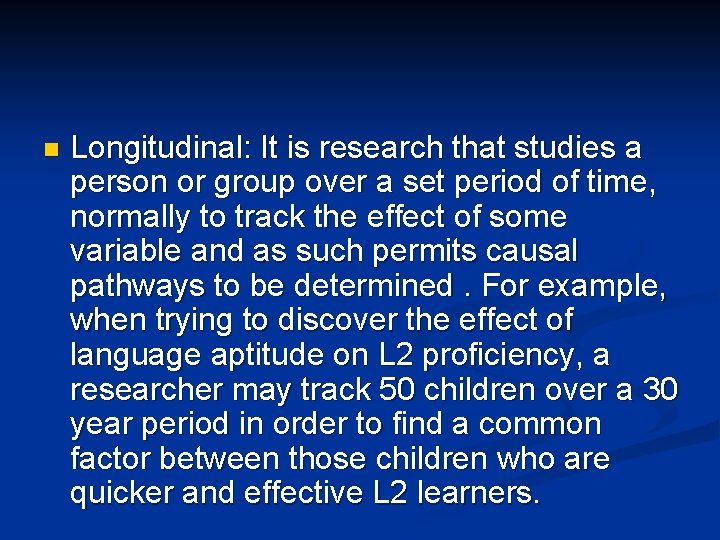 Longitudinal: It is research that studies a person or group over a set period of time, normally to track the effect of some variable and as such permits causal pathways to be determined . For example, when trying to discover the effect of language aptitude on L2 proficiency, a researcher may track 50 children over a 30 year period in order to find a common factor between those children who are quicker and effective L2 learners.